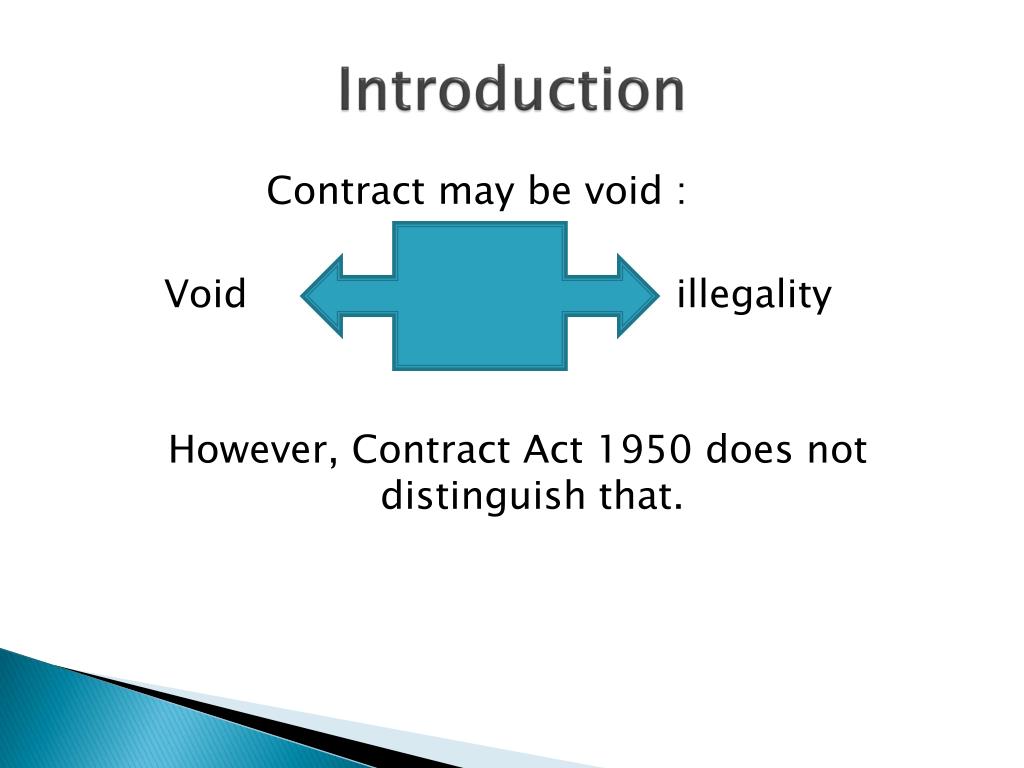 Introduction

Contract may be void :

Void

illegality

However, Contract Act 1950 does not distinguish that.